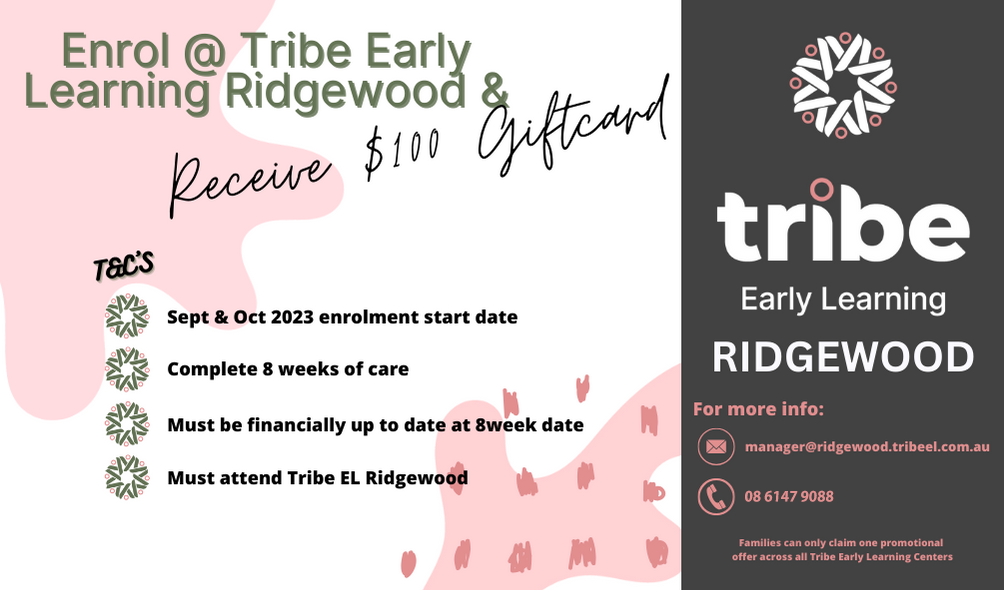 Enrol @ Tribe Early Learning Ridgewood &

Receive $100 Giftcard

T&C'S

Sept & Oct 2023 enrolment start date

Complete 8 weeks of care

Must be financially up to date at 8week date

Must attend Tribe EL Ridgewood

tribe

Early Learning

RIDGEWOOD

For more info:

manager@ridgewood.tribeel.com.au

08 6147 9088

Families can only claim one promotional offer across all Tribe Early Learning Centers